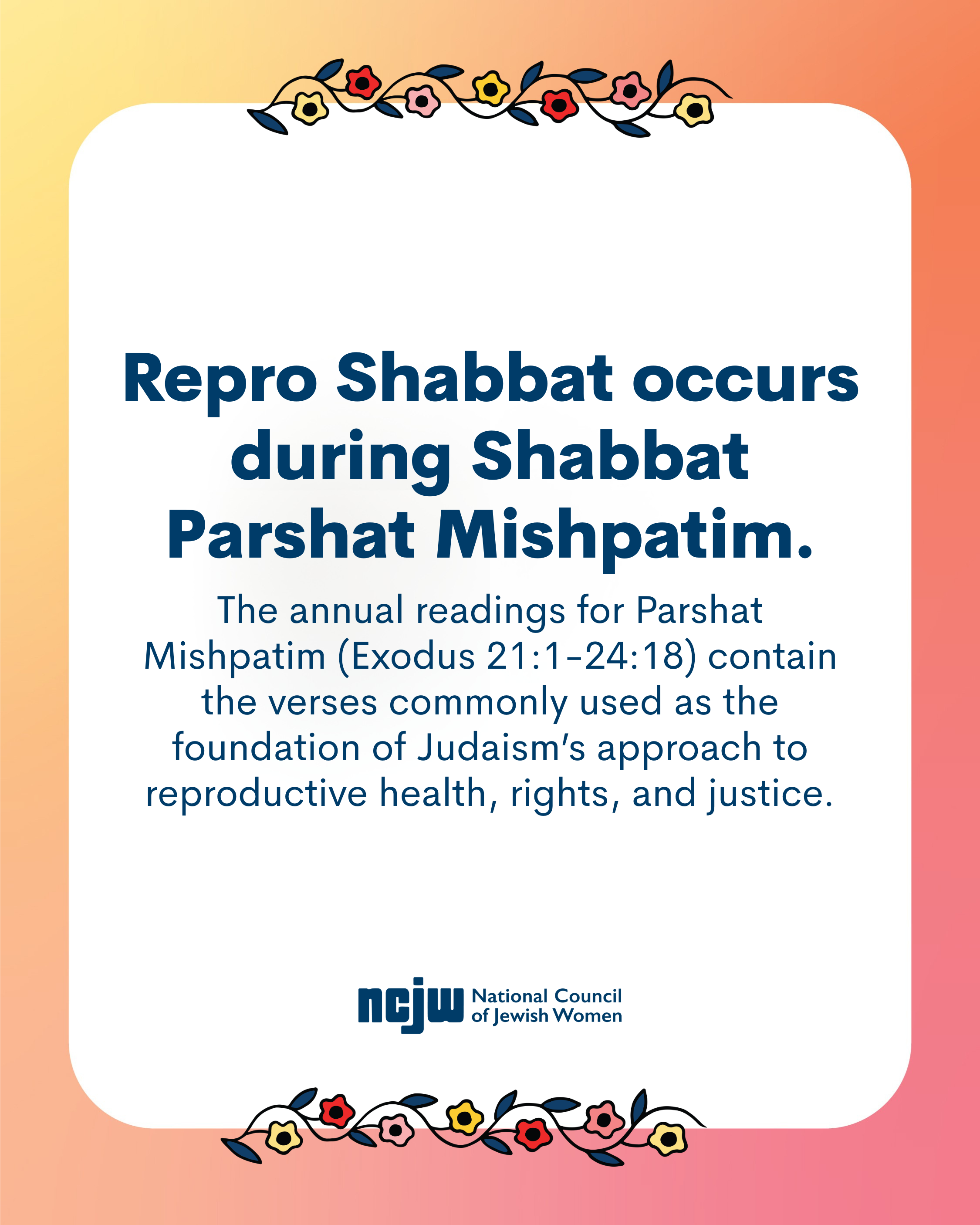 Repro Shabbat occurs during Shabbat Parshat Mishpatim.

The annual readings for Parshat Mishpatim (Exodus 21:1–24:18) contain the verses commonly used as the foundation of Judaism's approach to reproductive health, rights, and justice.

ncjw National Council of Jewish Women